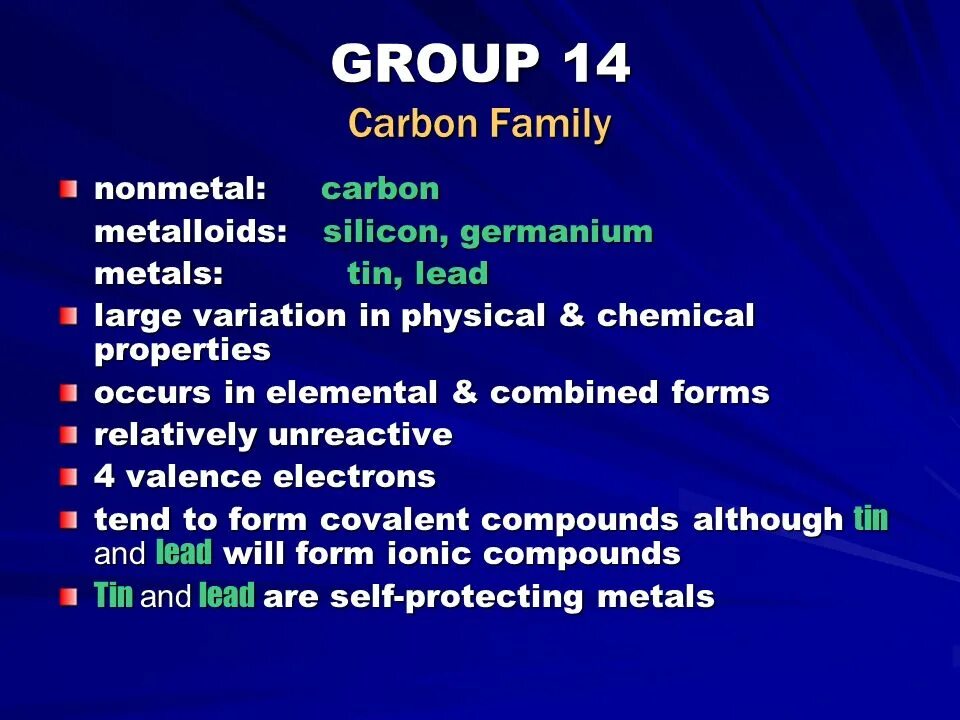 GROUP 14
Carbon Family

nonmetal: carbon
metalloids: silicon, germanium
metals: tin, lead

large variation in physical & chemical properties

occurs in elemental & combined forms

relatively unreactive

4 valence electrons

tend to form covalent compounds although tin and lead will form ionic compounds

Tin and lead are self-protecting metals